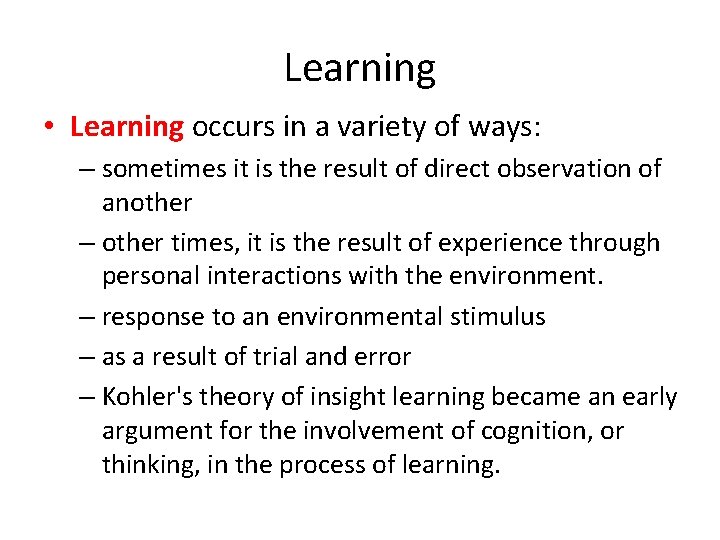 Learning

• Learning occurs in a variety of ways:

– sometimes it is the result of direct observation of another

– other times, it is the result of experience through personal interactions with the environment.

– response to an environmental stimulus

– as a result of trial and error

– Kohler's theory of insight learning became an early argument for the involvement of cognition, or thinking, in the process of learning.